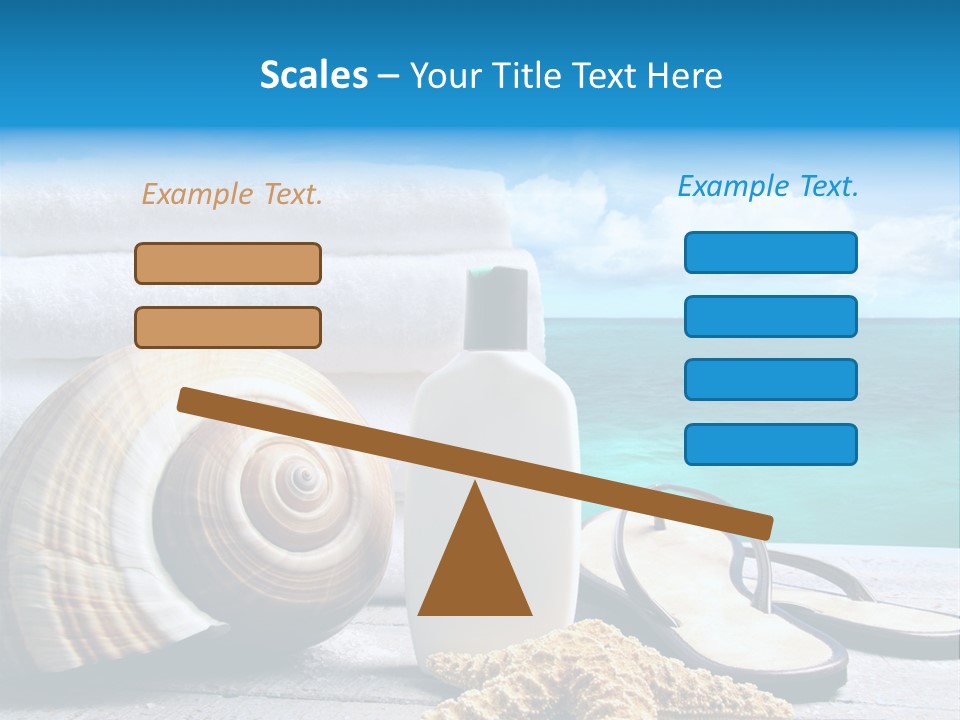 Scales – Your Title Text Here

Example Text.

Example Text.